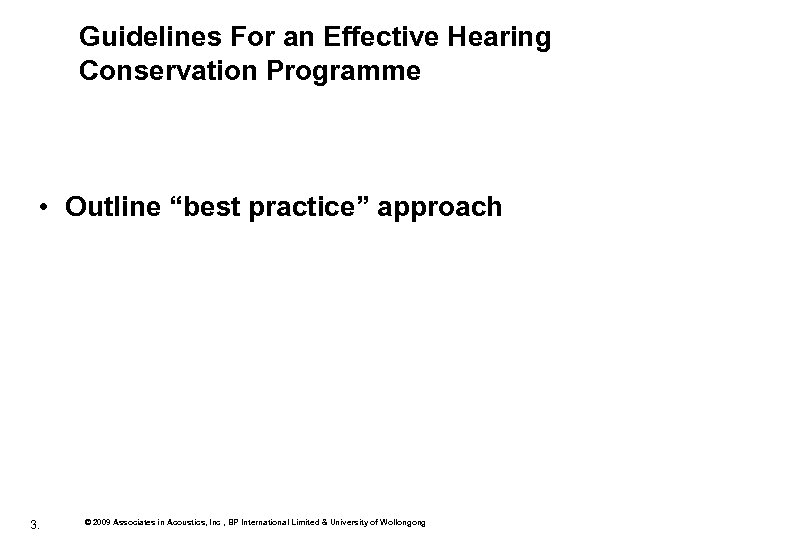 Guidelines For an Effective Hearing Conservation Programme

• Outline “best practice” approach

3.

© 2009 Associates in Acoustics, Inc , BP International Limited & University of Wollongong